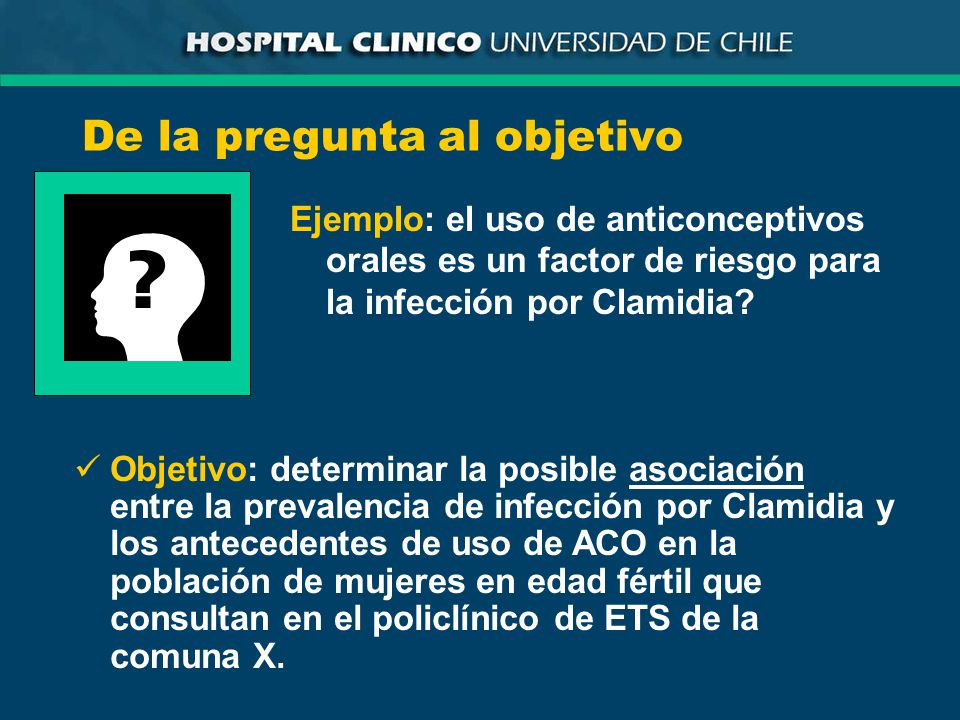 HOSPITAL CLINICO UNIVERSIDAD DE CHILE

De la pregunta al objetivo

?

Ejemplo: el uso de anticonceptivos orales es un factor de riesgo para la infección por Clamidia?

✓ Objetivo: determinar la posible asociación entre la prevalencia de infección por Clamidia y los antecedentes de uso de ACO en la población de mujeres en edad fértil que consultan en el policlínico de ETS de la comuna X.